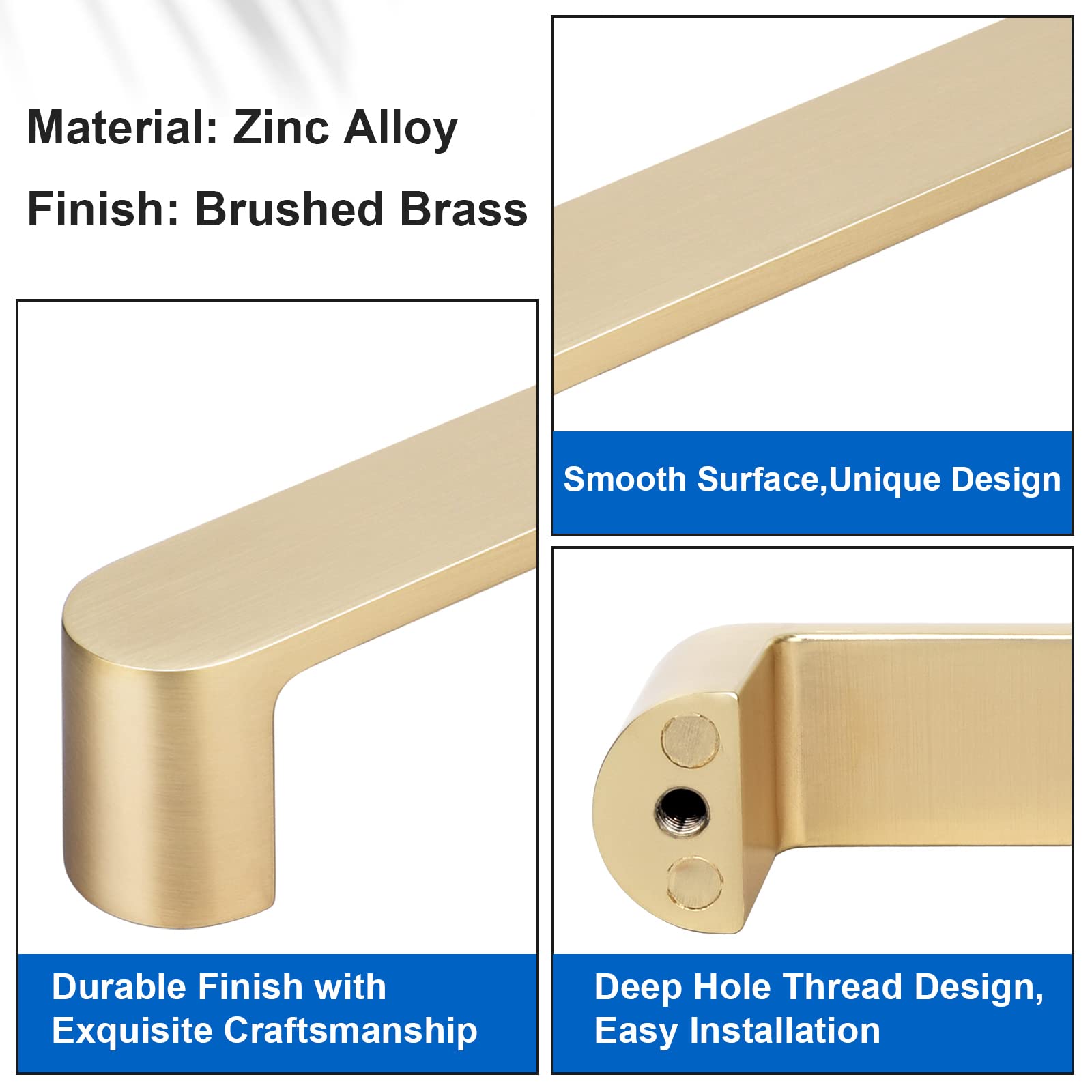 Material: Zinc Alloy

Finish: Brushed Brass

Smooth Surface,Unique Design

Durable Finish with Exquisite Craftsmanship

Deep Hole Thread Design, Easy Installation